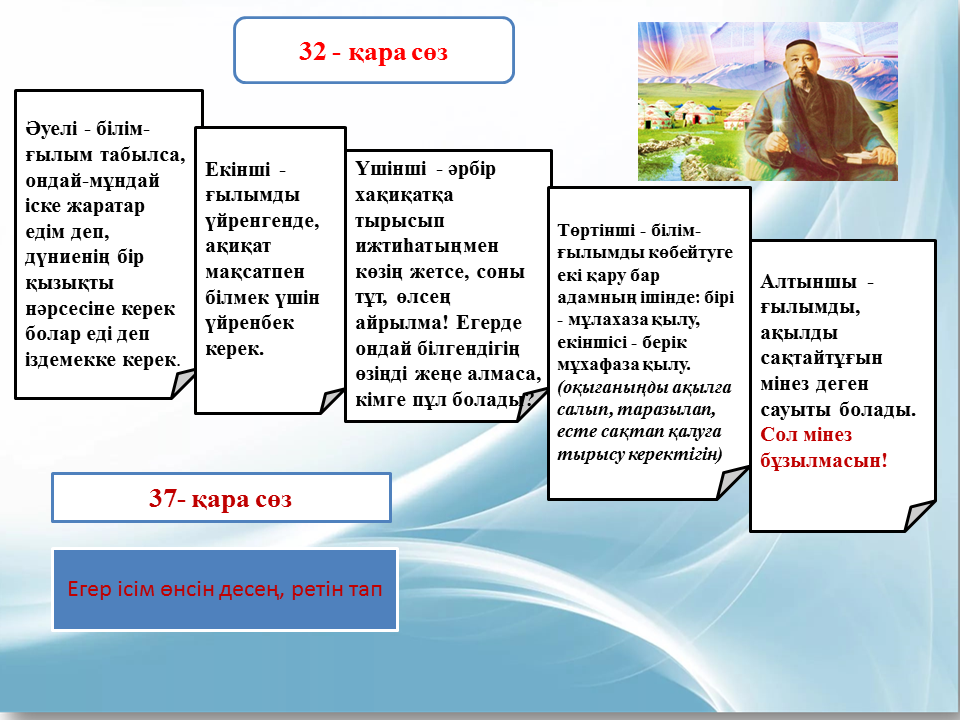 32 - қара сөз

Әуелі - білім-ғылым табылса, ондай-мұндай іске жаратар едім деп, дүниенің бір қызықты нәрсесіне керек болар еді деп іздемекке керек.

Екінші - ғылымды үйренгенде, ақиқат мақсатпен білмек үшін үйренбек керек.

Үшінші - әрбір хақиқатқа тырысып ижтиһатыңмен көзің жетсе, соны тұт, өлсең айрылма! Егерде ондай білгендігің өзіңді жеңе алмаса, кімге пұл болады?

Төртінші - білім-ғылымды көбейтуге екі қару бар адамның ішінде: бірі - мұлахаза қылу, екіншісі - берік мұхафаза қылу. (оқығаныңды ақылға салып, таразылап, есте сақтап қалуға тырысу керектігін)

Алтыншы - ғылымды, ақылды сақтайтұғын мінез деген сауыты болады. Сол мінез бұзылмасын!

37- қара сөз

Егер ісім өнсін десең, ретін тап